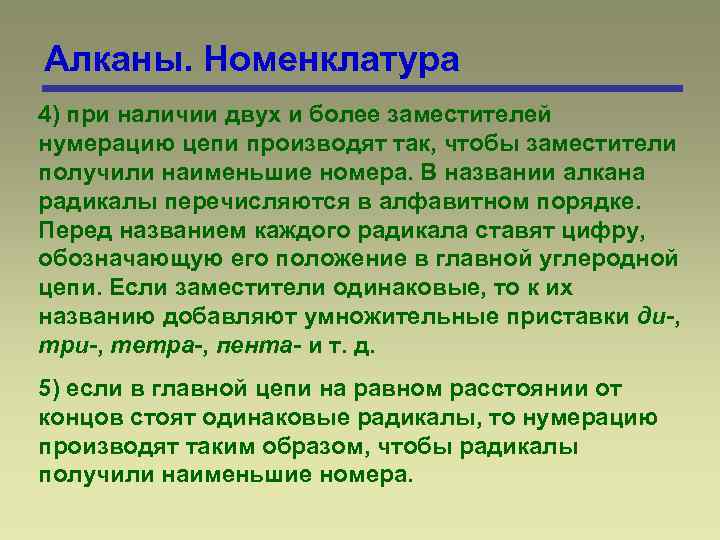 Алканы. Номенклатура

4) при наличии двух и более заместителей нумерацию цепи производят так, чтобы заместители получили наименьшие номера. В названии алкана радикалы перечисляются в алфавитном порядке. Перед названием каждого радикала ставят цифру, обозначающую его положение в главной углеродной цепи. Если заместители одинаковые, то к их названию добавляют умножительные приставки ди-, три-, тетра-, пента- и т. д.

5) если в главной цепи на равном расстоянии от концов стоят одинаковые радикалы, то нумерацию производят таким образом, чтобы радикалы получили наименьшие номера.